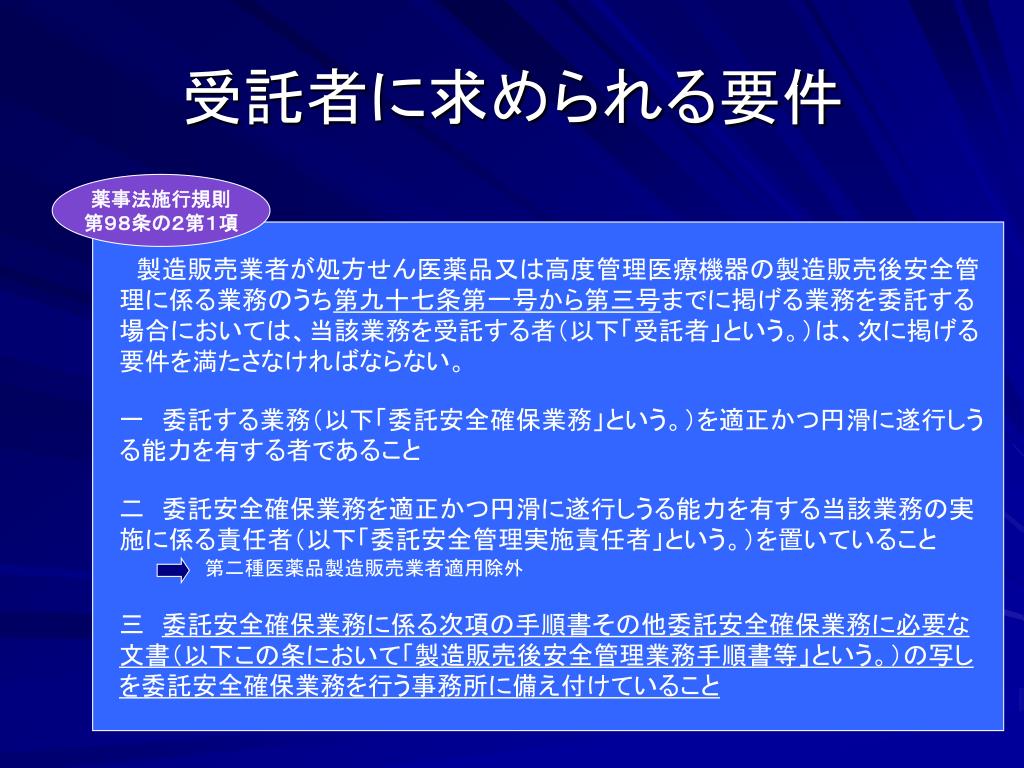 受託者に求められる要件

薬事法施行規則
第98条の2第1項

製造販売業者が処方せん医薬品又は高度管理医療機器の製造販売後安全管理に係る業務のうち第九十七条第一号から第三号までに掲げる業務を委託する場合においては、当該業務を受託する者（以下「受託者」という。）は、次に掲げる要件を満たさなければならない。

一　委託する業務（以下「委託安全確保業務」という。）を適正かつ円滑に遂行しうる能力を有する者であること

二　委託安全確保業務を適正かつ円滑に遂行しうる能力を有する当該業務の実施に係る責任者（以下「委託安全管理実施責任者」という。）を置いていること

第二種医薬品製造販売業者適用除外

三　委託安全確保業務に係る次項の手順書その他委託安全確保業務に必要な文書（以下この条において「製造販売後安全管理業務手順書等」という。）の写しを委託安全確保業務を行う事務所に備え付けていること